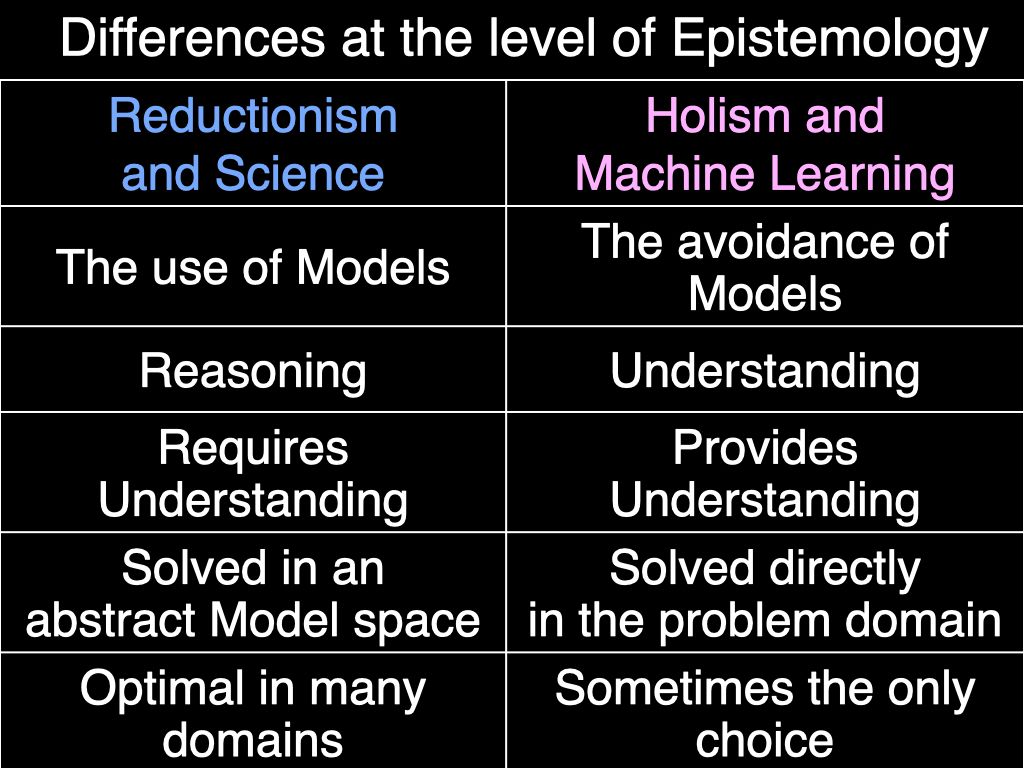 Differences at the level of Epistemology

| Reductionism and Science | Holism and Machine Learning |
|---|---|
| The use of Models | The avoidance of Models |
| Reasoning | Understanding |
| Requires Understanding | Provides Understanding |
| Solved in an abstract Model space | Solved directly in the problem domain |
| Optimal in many domains | Sometimes the only choice |